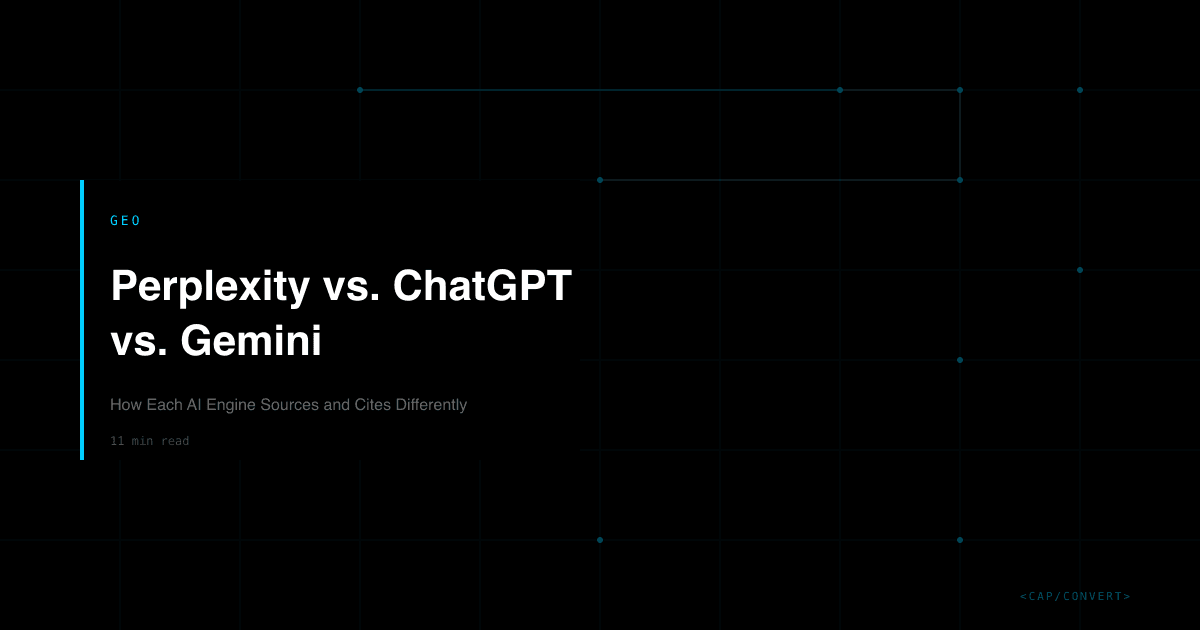 GEO

Perplexity vs. ChatGPT vs. Gemini

How Each AI Engine Sources and Cites Differently

11 min read

<CAP/CONVERT>